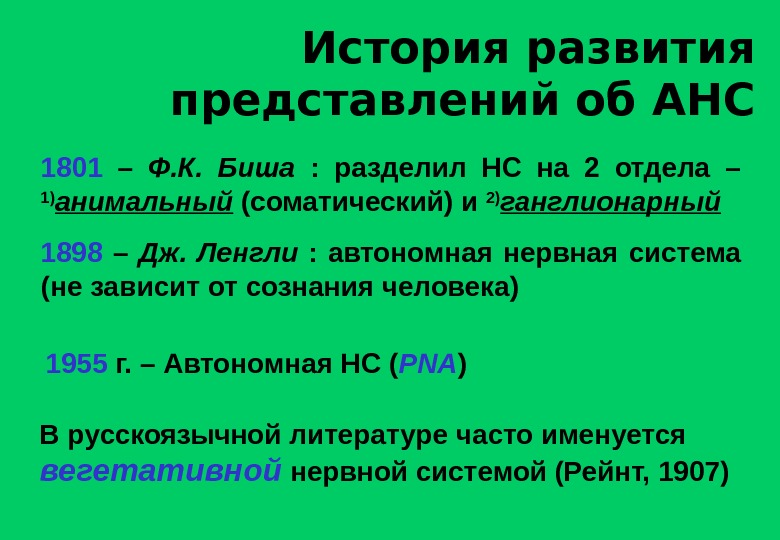 История развития представлений об АНС

1801 – Ф.К. Биша : разделил НС на 2 отдела – $^{1)}$анимальный (соматический) и $^{2)}$ганглионарный

1898 – Дж. Ленгли : автономная нервная система (не зависит от сознания человека)

1955 г. – Автономная НС (PNA)

В русскоязычной литературе часто именуется вегетативной нервной системой (Рейнт, 1907)